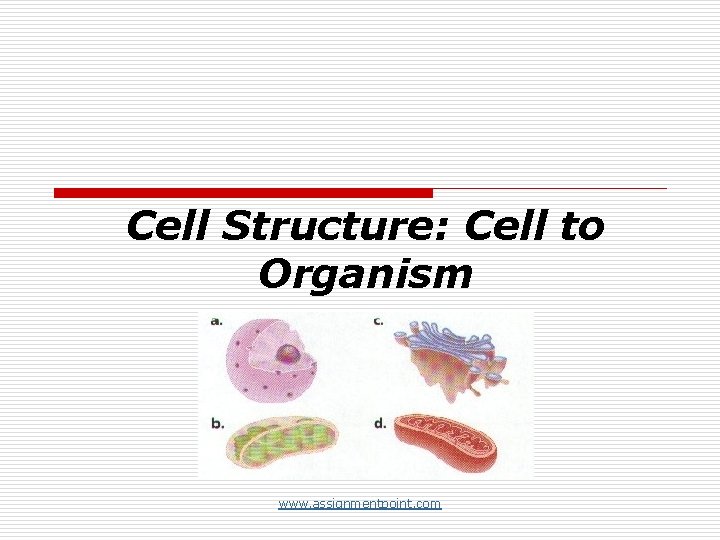 Cell Structure: Cell to Organism

a.

c.

b.

d.

www.assignmentpoint.com